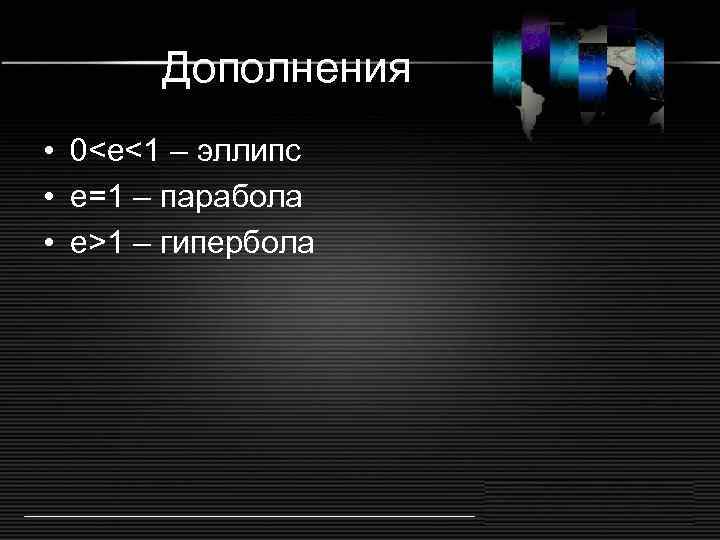 Дополнения

• $0<e<1$ – эллипс
• $e=1$ – парабола
• $e>1$ – гипербола